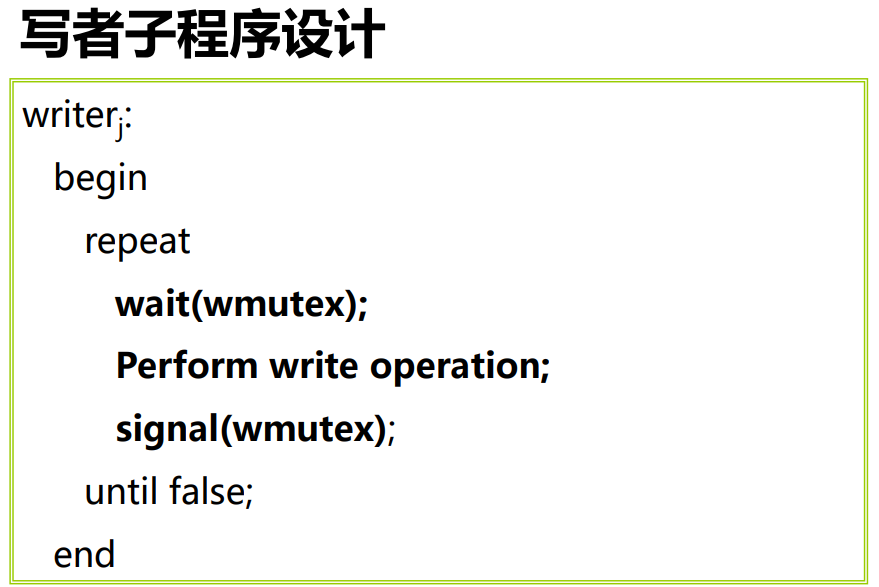 写者子程序设计

writer$_j$:
begin
repeat
wait(wmutex);
Perform write operation;
signal(wmutex);
until false;
end